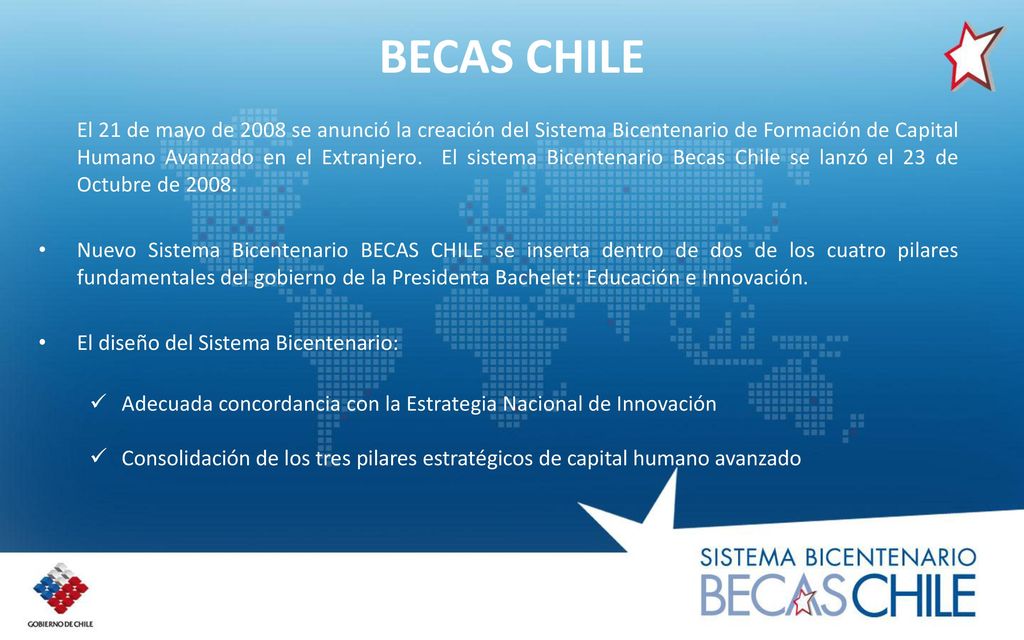 BECAS CHILE

El 21 de mayo de 2008 se anunció la creación del Sistema Bicentenario de Formación de Capital Humano Avanzado en el Extranjero. El sistema Bicentenario Becas Chile se lanzó el 23 de Octubre de 2008.

• Nuevo Sistema Bicentenario BECAS CHILE se inserta dentro de dos de los cuatro pilares fundamentales del gobierno de la Presidenta Bachelet: Educación e Innovación.

• El diseño del Sistema Bicentenario:

✓ Adecuada concordancia con la Estrategia Nacional de Innovación

✓ Consolidación de los tres pilares estratégicos de capital humano avanzado

GOBIERNO DE CHILE

SISTEMA BICENTENARIO
BECAS CHILE